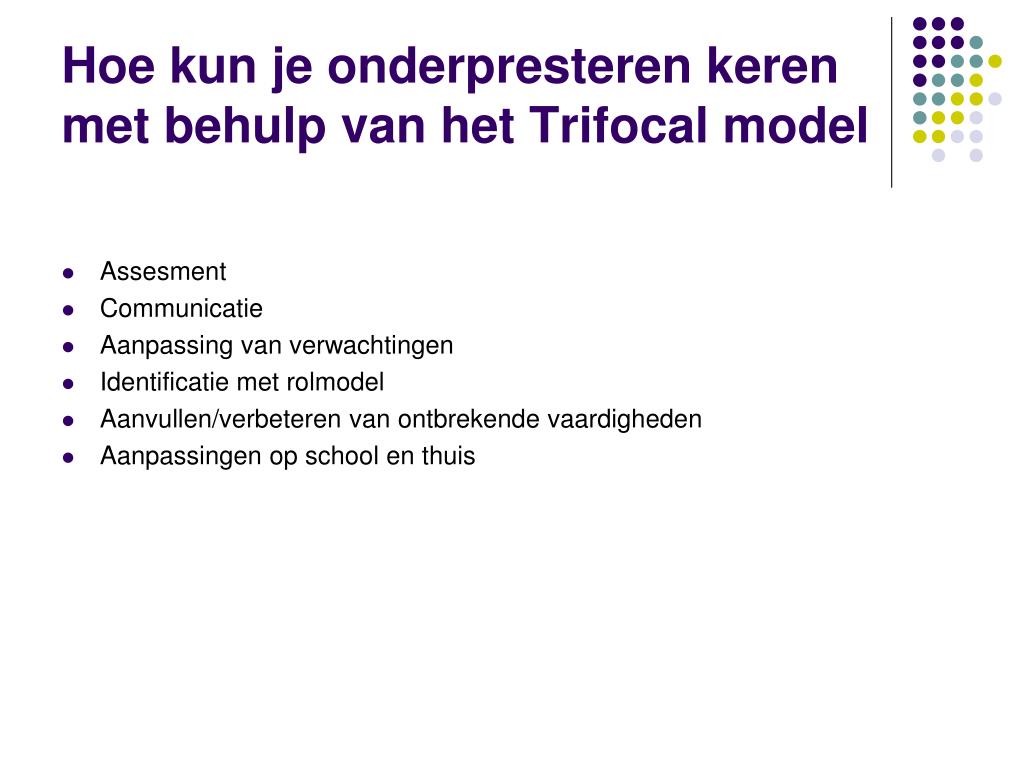 Hoe kun je onderpresteren keren met behulp van het Trifocal model

- Assesment
- Communicatie
- Aanpassing van verwachtingen
- Identificatie met rolmodel
- Aanvullen/verbeteren van ontbrekende vaardigheden
- Aanpassingen op school en thuis